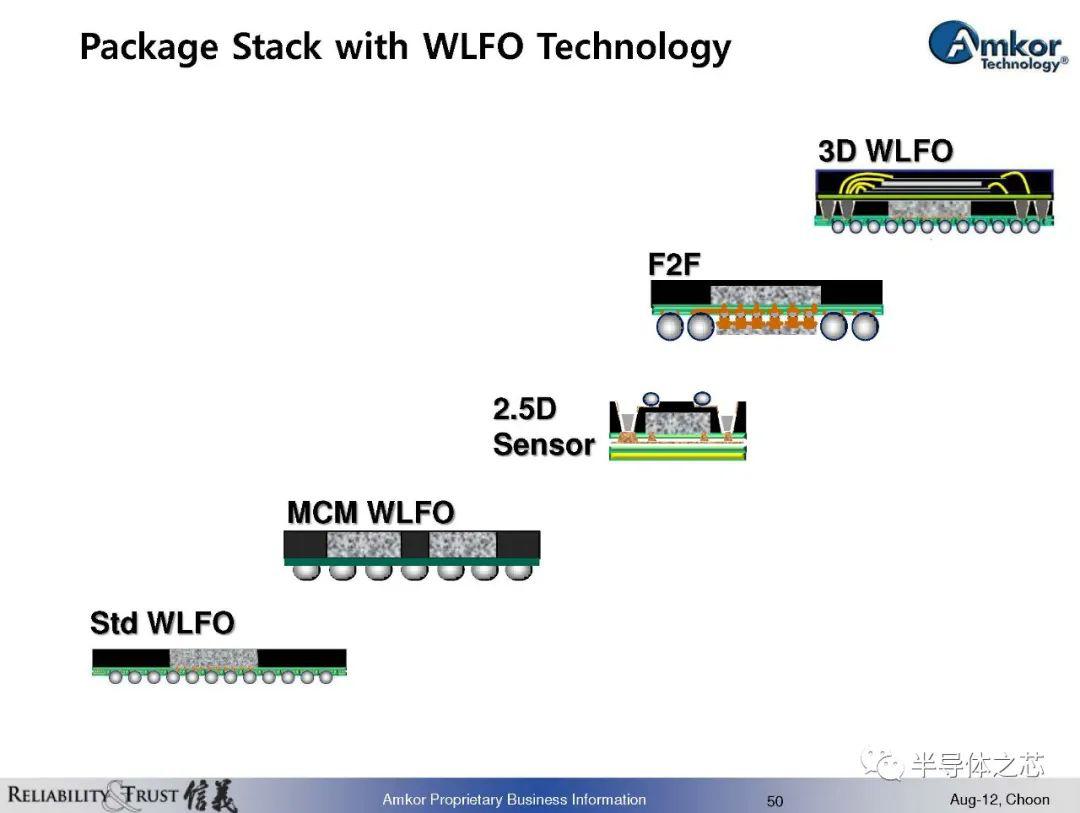 Package Stack with WLFO Technology

Amkor Technology®

3D WLFO

F2F

2.5D Sensor

MCM WLFO

Std WLFO

半导体之芯

RELIABILITY & TRUST 信義

Amkor Proprietary Business Information

50

Aug-12, Choon